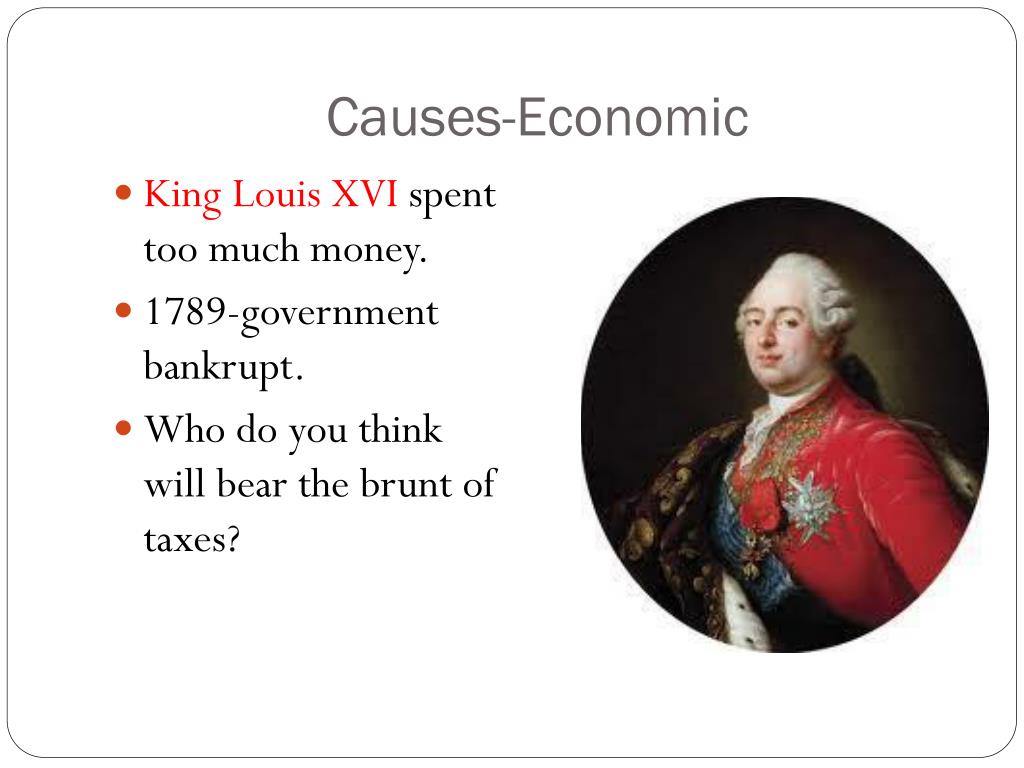 Causes-Economic

- King Louis XVI spent too much money.
- 1789-government bankrupt.
- Who do you think will bear the brunt of taxes?